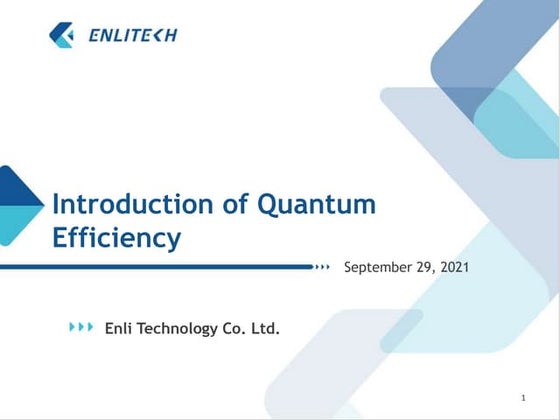 ENLITECH

Introduction of Quantum Efficiency

September 29, 2021

Enli Technology Co. Ltd.

1